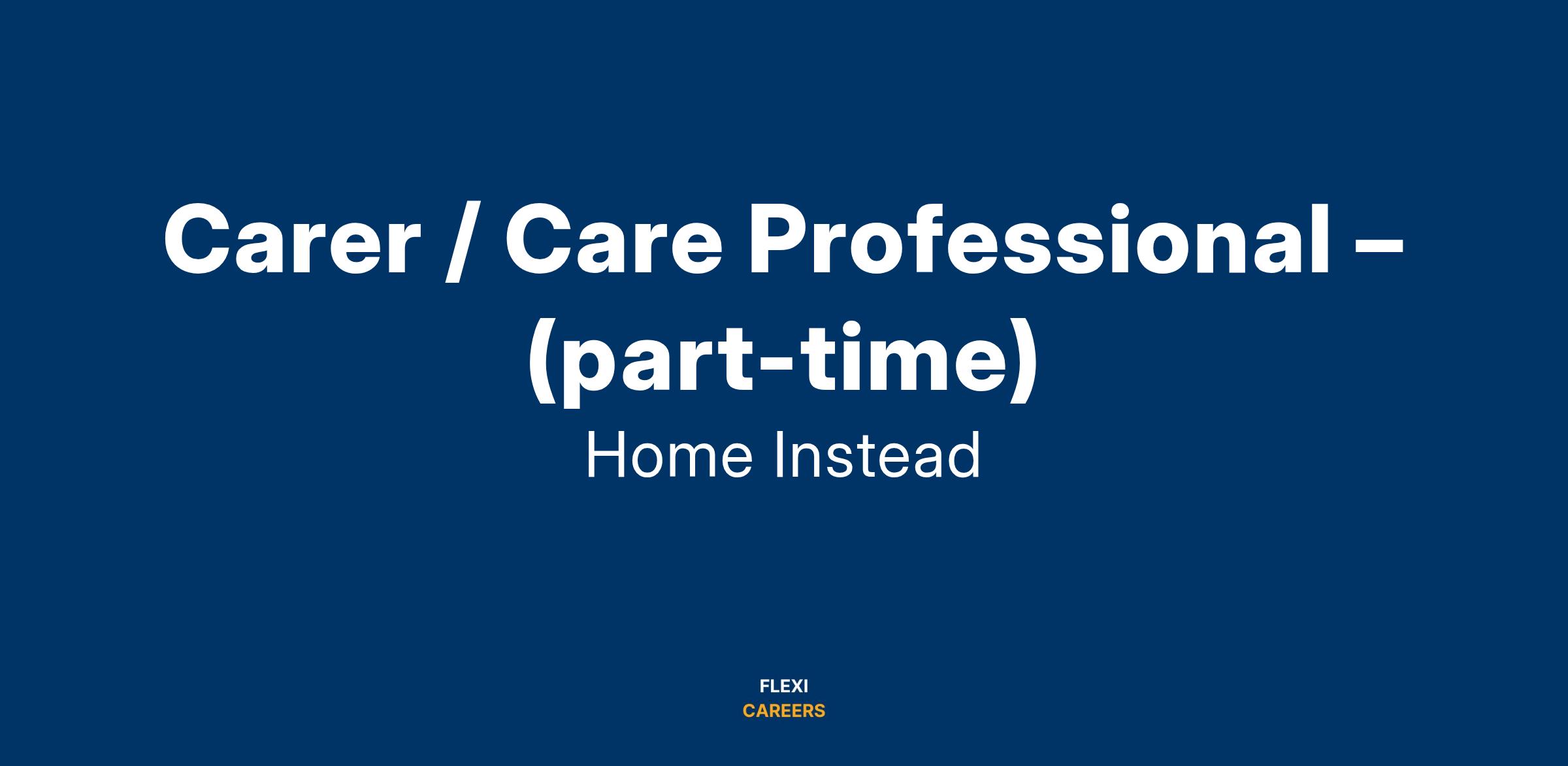 Carer / Care Professional – (part-time)

Home Instead

FLEXI
CAREERS